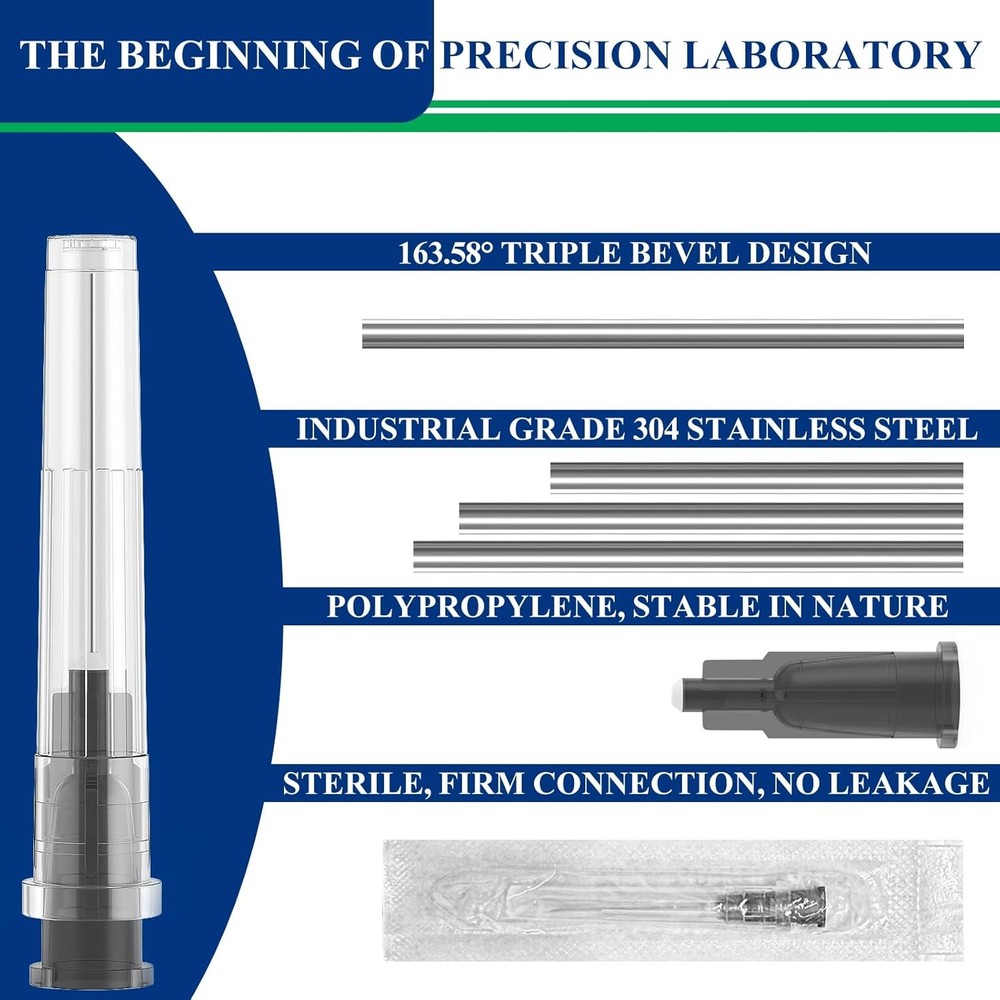 THE BEGINNING OF PRECISION LABORATORY

163.58° TRIPLE BEVEL DESIGN

INDUSTRIAL GRADE 304 STAINLESS STEEL

POLYPROPYLENE, STABLE IN NATURE

STERILE, FIRM CONNECTION, NO LEAKAGE